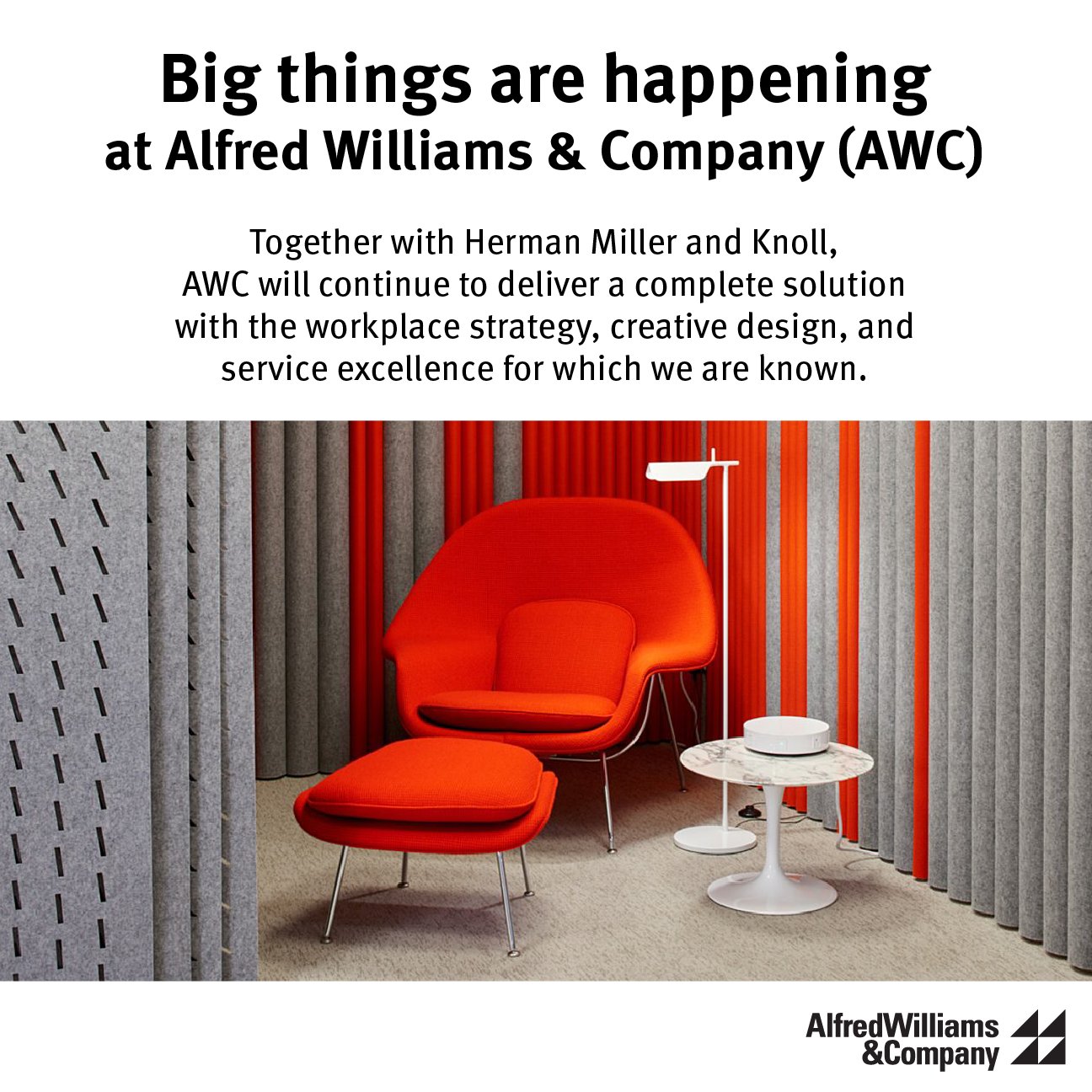 Big things are happening
at Alfred Williams & Company (AWC)

Together with Herman Miller and Knoll, AWC will continue to deliver a complete solution with the workplace strategy, creative design, and service excellence for which we are known.

AlfredWilliams
&Company